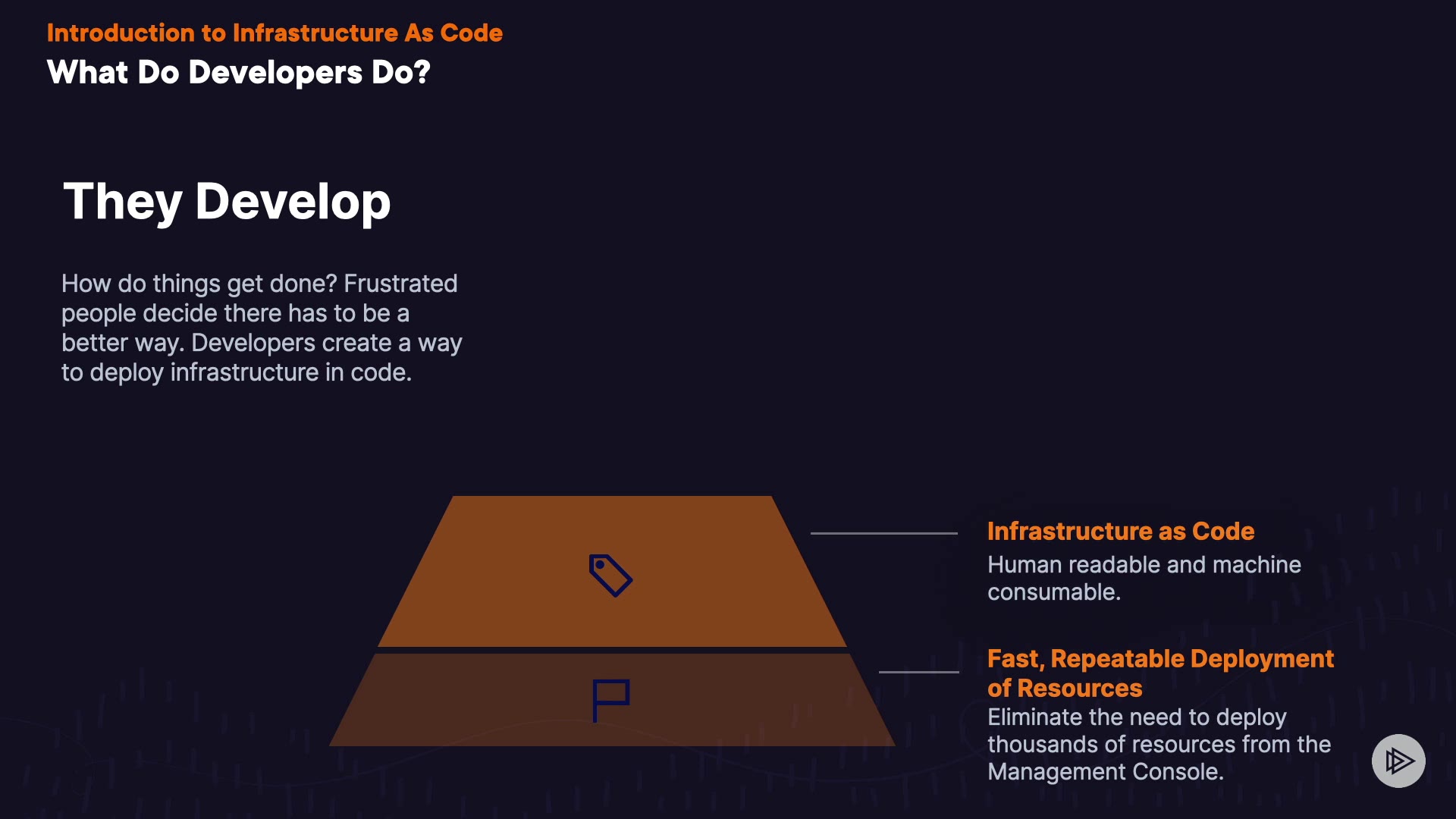 Introduction to Infrastructure As Code
What Do Developers Do?

They Develop

How do things get done? Frustrated people decide there has to be a better way. Developers create a way to deploy infrastructure in code.

Infrastructure as Code
Human readable and machine consumable.

Fast, Repeatable Deployment of Resources
Eliminate the need to deploy thousands of resources from the Management Console.